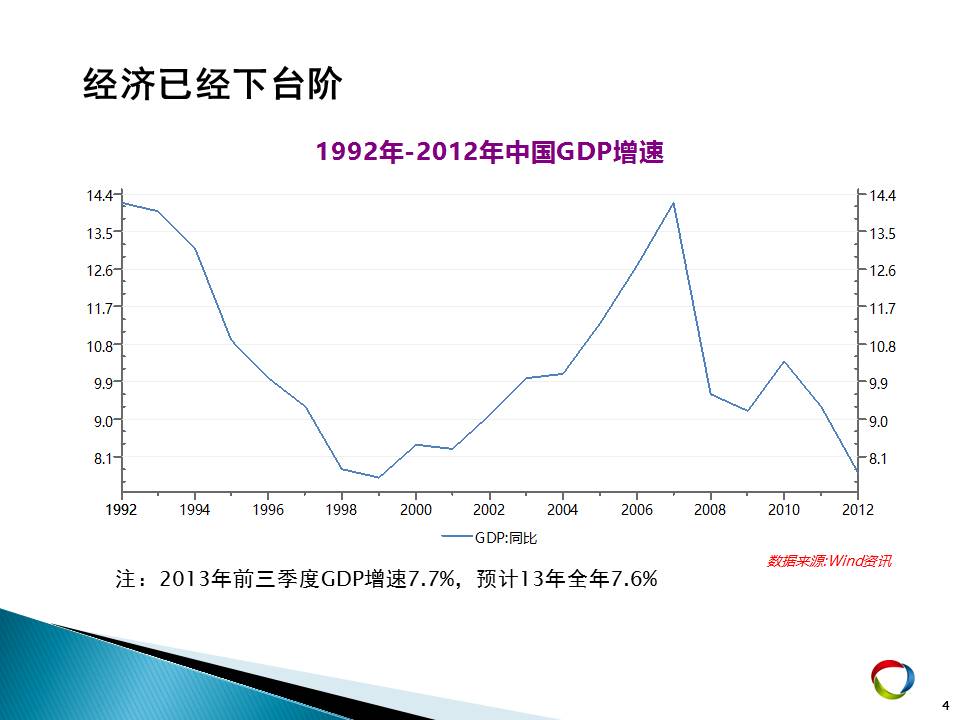 经济已经下台阶

1992年-2012年中国GDP增速

14.4
13.5
12.6
11.7
10.8
9.9
9.0
8.1

14.4
13.5
12.6
11.7
10.8
9.9
9.0
8.1

1992 1994 1996 1998 2000 2002 2004 2006 2008 2010 2012

GDP:同比

数据来源:Wind资讯

注：2013年前三季度GDP增速7.7%，预计13年全年7.6%

4